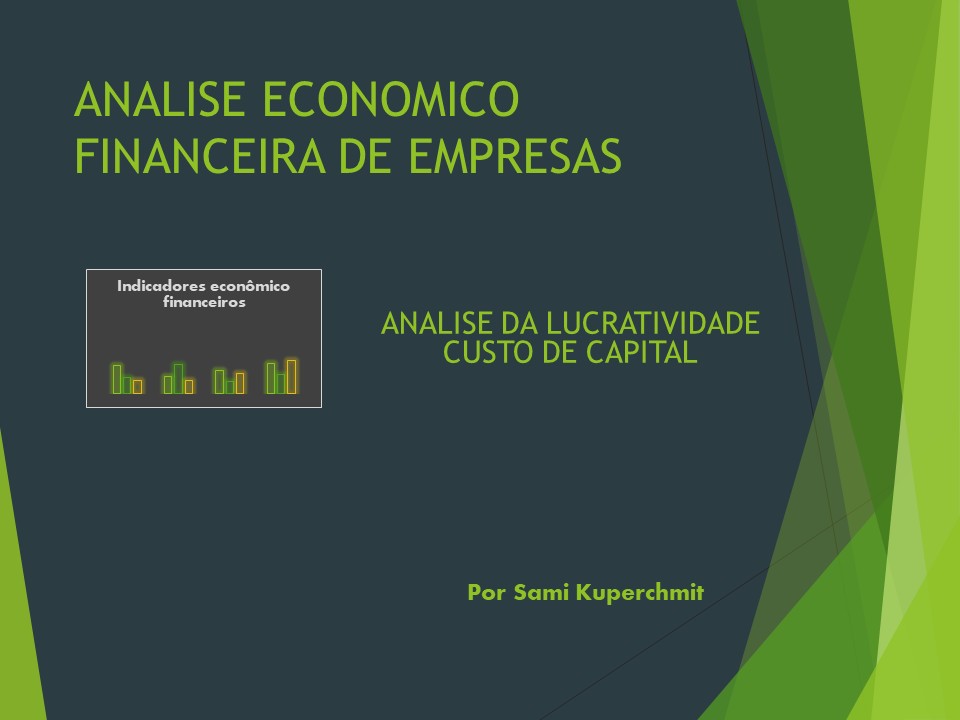 ANALISE ECONOMICO FINANCEIRA DE EMPRESAS

Indicadores econômico financeiros

ANALISE DA LUCRATIVIDADE
CUSTO DE CAPITAL

Por Sami Kuperchmit